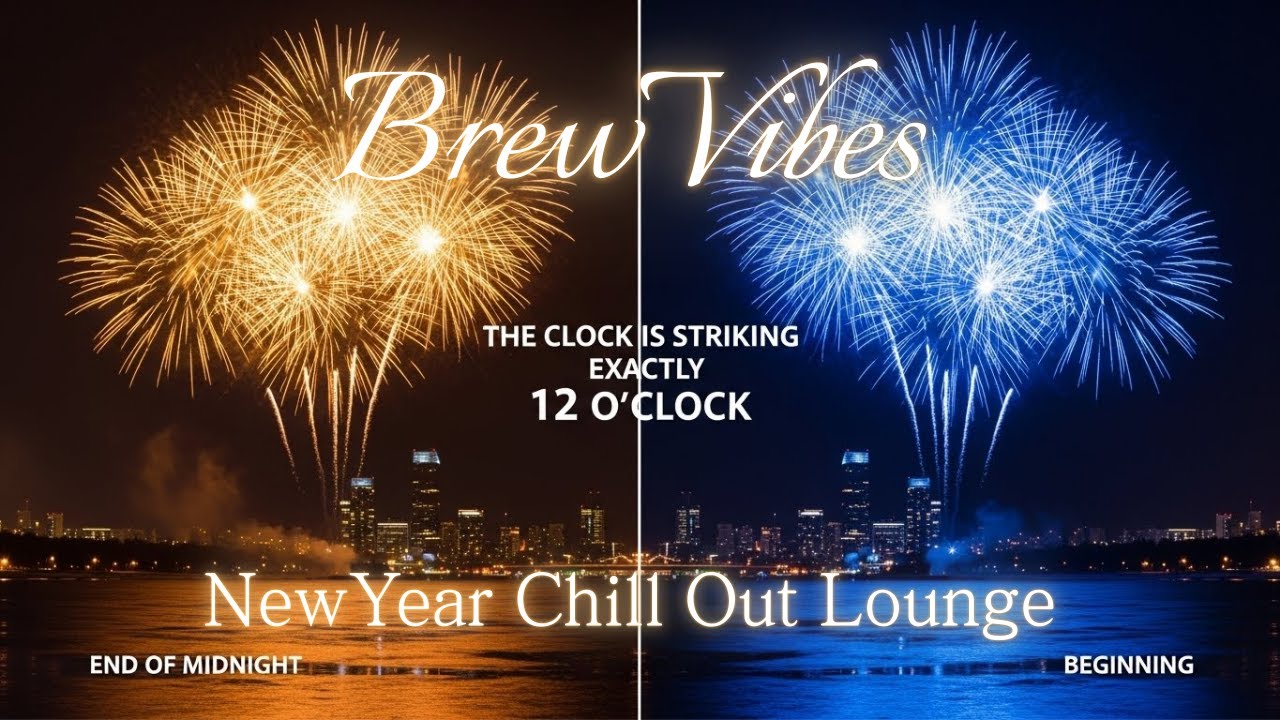 Brew Vibes

THE CLOCK IS STRIKING EXACTLY
12 O'CLOCK

New Year Chill Out Lounge

END OF MIDNIGHT

BEGINNING